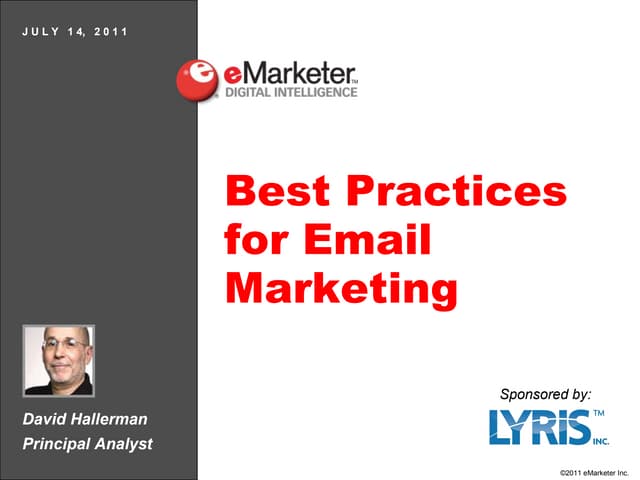 JULY 14, 2011

eMarketer™
DIGITAL INTELLIGENCE

Best Practices for Email Marketing

David Hallerman
Principal Analyst

Sponsored by:

LYRIS™ INC.

©2011 eMarketer Inc.